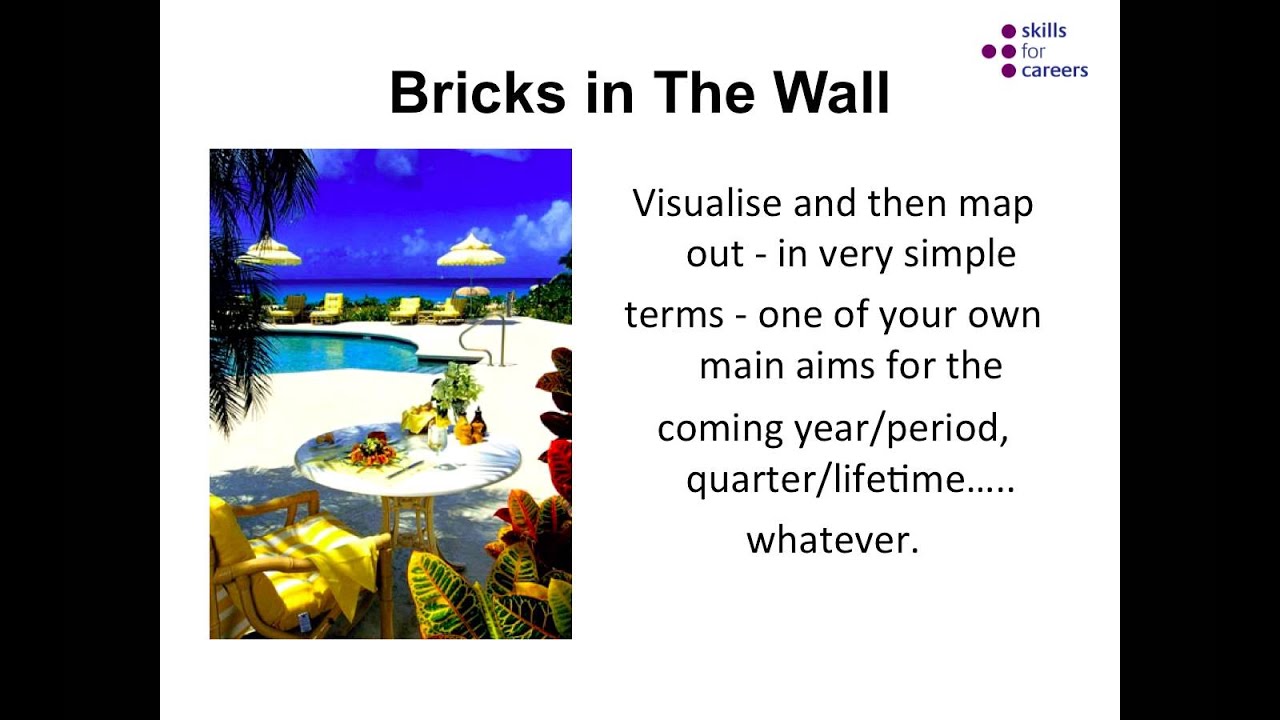 skills
for
careers

Bricks in The Wall

Visualise and then map out - in very simple

terms - one of your own main aims for the

coming year/period, quarter/lifetime…..

whatever.